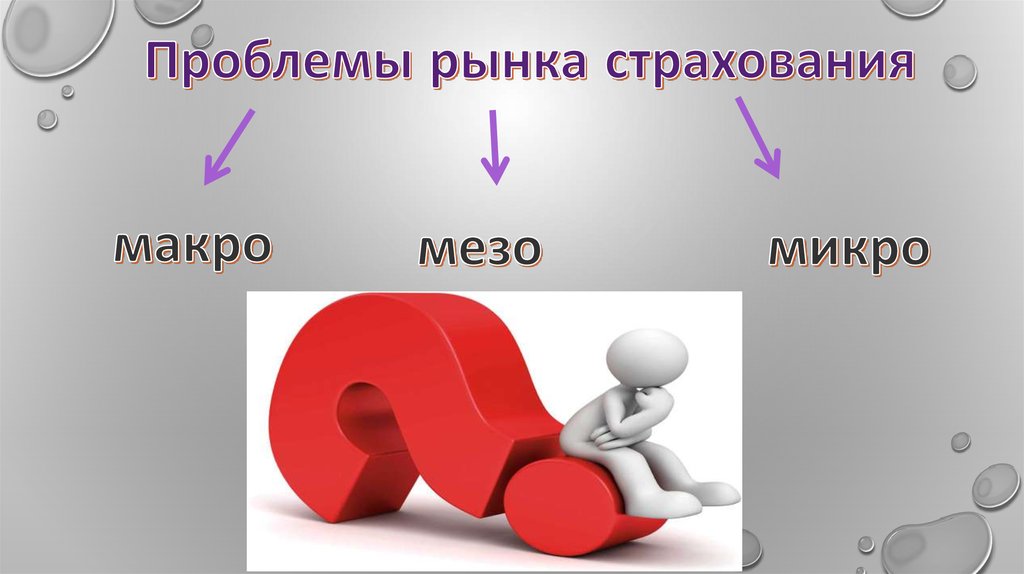 Проблемы рынка страхования

макро

мезо

микро